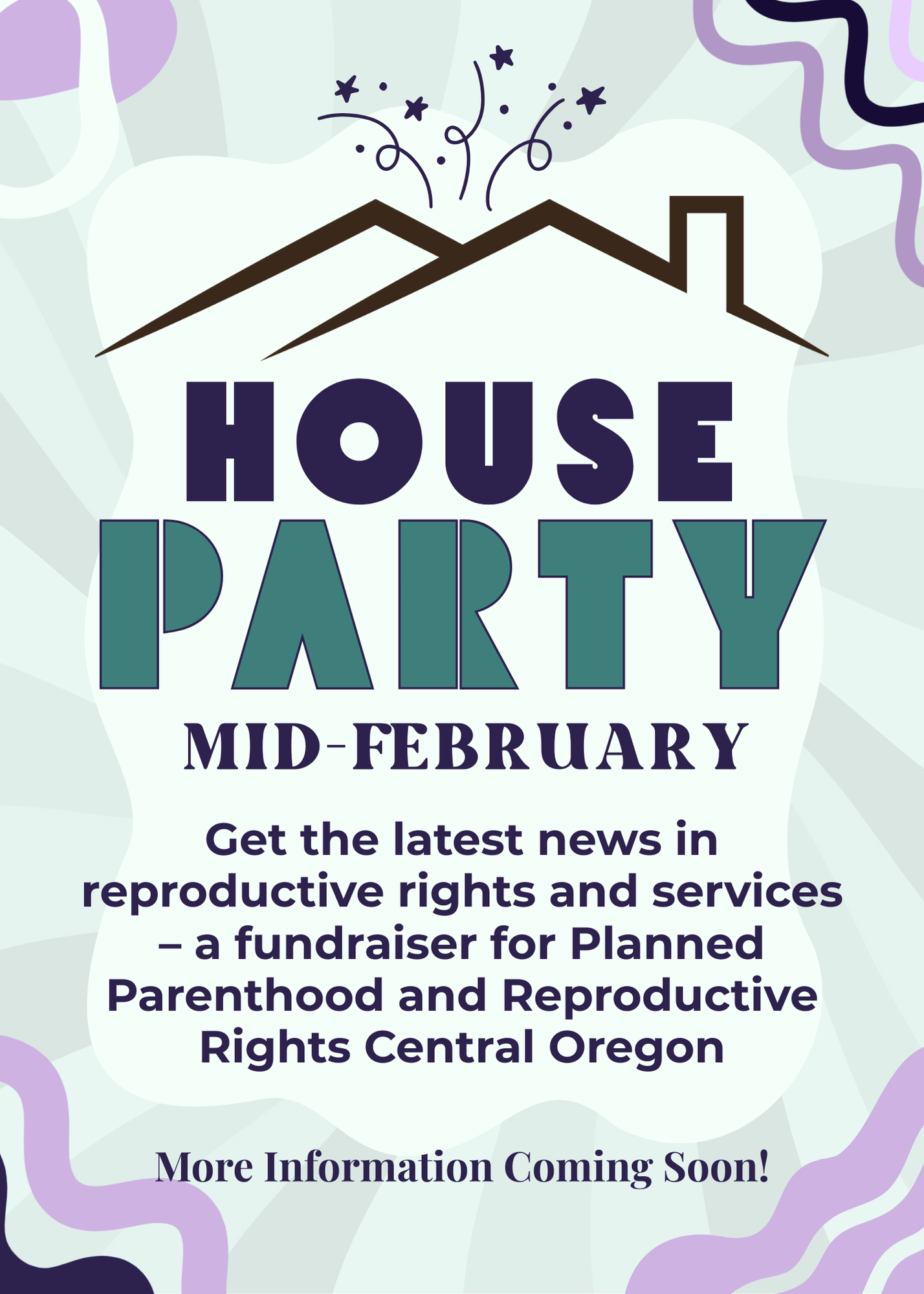 HOUSE
PARTY
MID-FEBRUARY

Get the latest news in reproductive rights and services – a fundraiser for Planned Parenthood and Reproductive Rights Central Oregon

More Information Coming Soon!